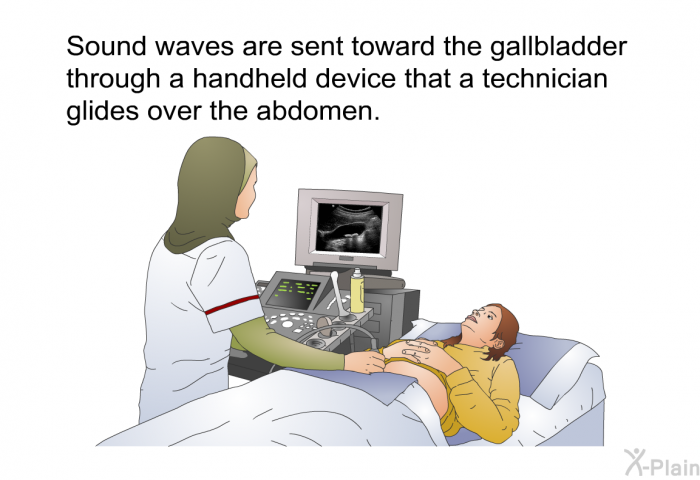 Sound waves are sent toward the gallbladder through a handheld device that a technician glides over the abdomen.

X-Plain